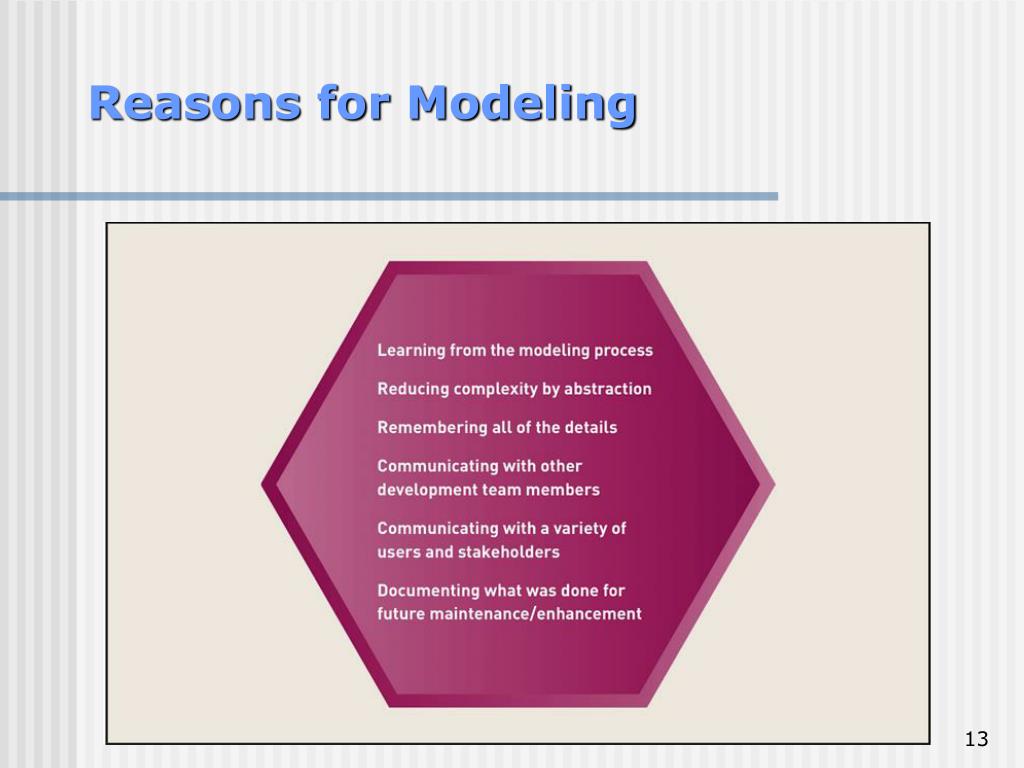 Reasons for Modeling

Learning from the modeling process

Reducing complexity by abstraction

Remembering all of the details

Communicating with other development team members

Communicating with a variety of users and stakeholders

Documenting what was done for future maintenance/enhancement

13